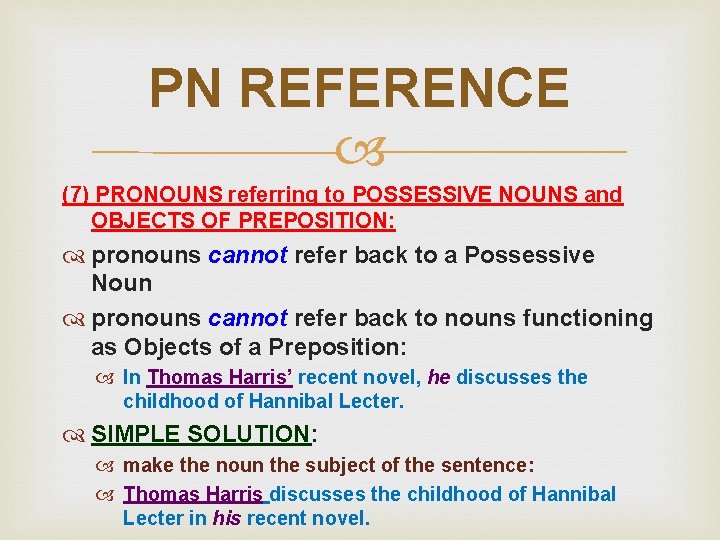 PN REFERENCE

(7) PRONOUNS referring to POSSESSIVE NOUNS and OBJECTS OF PREPOSITION:

pronouns cannot refer back to a Possessive Noun

pronouns cannot refer back to nouns functioning as Objects of a Preposition:

In Thomas Harris' recent novel, he discusses the childhood of Hannibal Lecter.

SIMPLE SOLUTION:

make the noun the subject of the sentence:

Thomas Harris discusses the childhood of Hannibal Lecter in his recent novel.